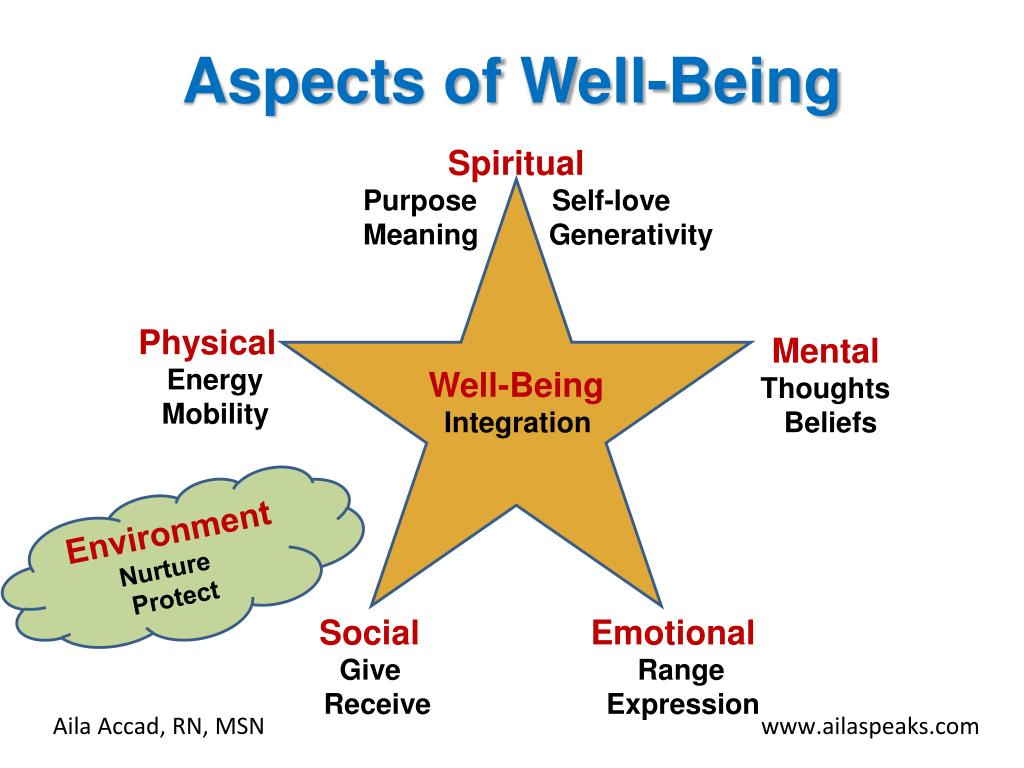 Aspects of Well-Being

Spiritual
Purpose
Meaning
Self-love
Generativity

Physical
Energy
Mobility

Well-Being
Integration

Mental
Thoughts
Beliefs

Environment
Nurture
Protect

Social
Give
Receive

Emotional
Range
Expression

Aila Accad, RN, MSN

www.ailaspeaks.com